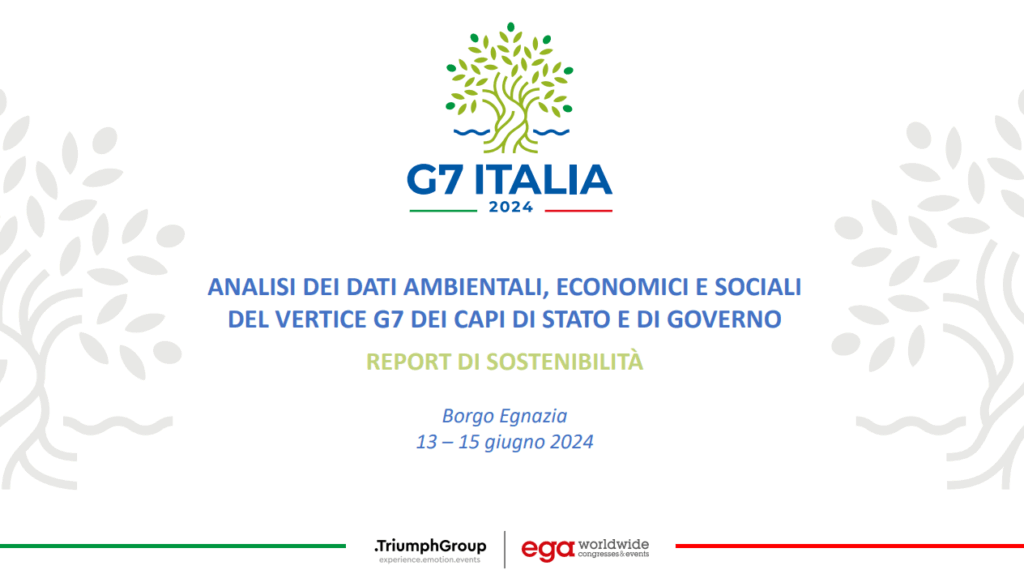 G7 ITALIA
2024

ANALISI DEI DATI AMBIENTALI, ECONOMICI E SOCIALI DEL VERTICE G7 DEI CAPI DI STATO E DI GOVERNO

REPORT DI SOSTENIBILITÀ

Borgo Egnazia
13 – 15 giugno 2024

.TriumphGroup
experience.emotion.events

ega worldwide
congresses & events